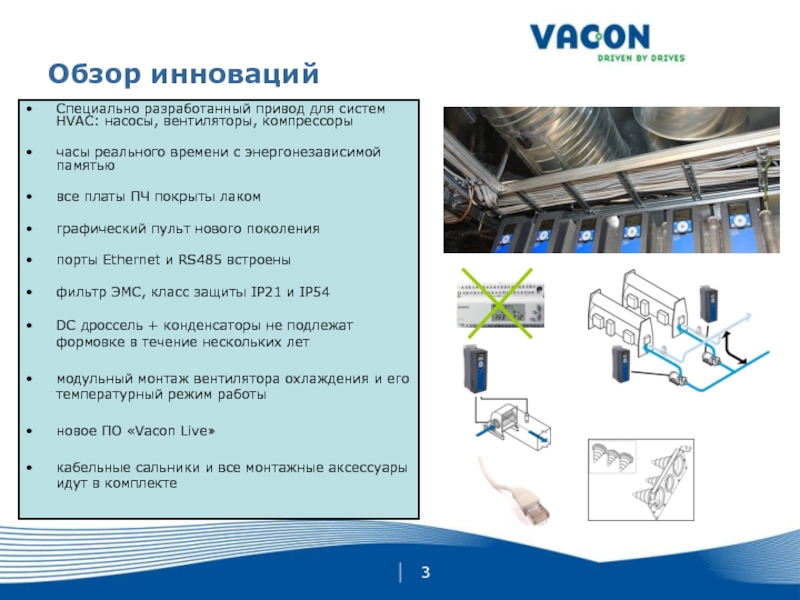 VACON
DRIVEN BY DRIVES

Обзор инноваций

• Специально разработанный привод для систем HVAC: насосы, вентиляторы, компрессоры

• часы реального времени с энергонезависимой памятью

• все платы ПЧ покрыты лаком

• графический пульт нового поколения

• порты Ethernet и RS485 встроены

• фильтр ЭМС, класс защиты IP21 и IP54

• DC дроссель + конденсаторы не подлежат формовке в течение нескольких лет

• модульный монтаж вентилятора охлаждения и его температурный режим работы

• новое ПО «Vacon Live»

• кабельные сальники и все монтажные аксессуары идут в комплекте

3